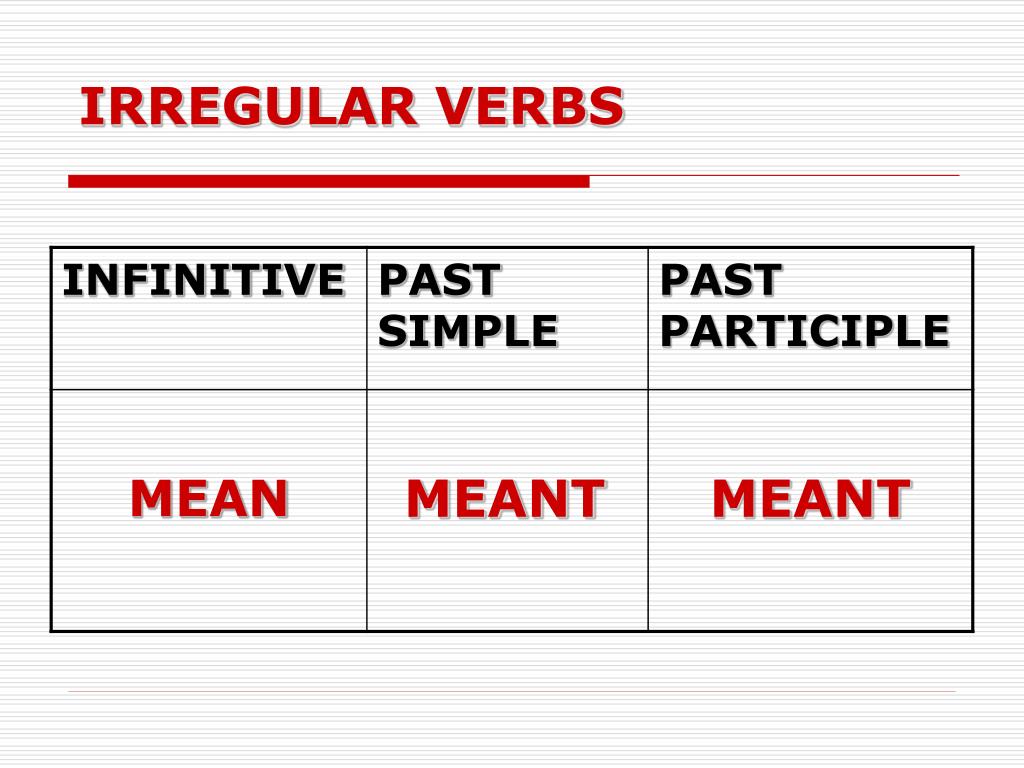 IRREGULAR VERBS

| INFINITIVE | PAST SIMPLE | PAST PARTICIPLE |
|---|---|---|
| MEAN | MEANT | MEANT |